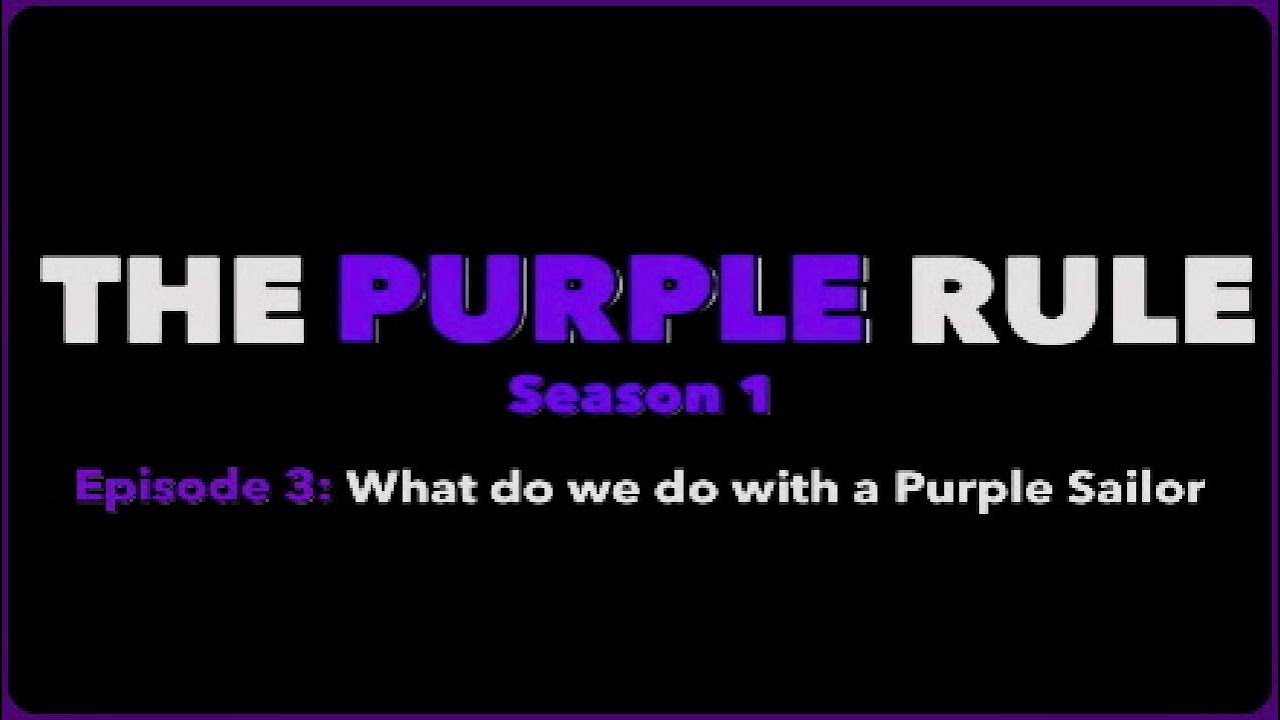 THE PURPLE RULE
Season 1

Episode 3: What do we do with a Purple Sailor